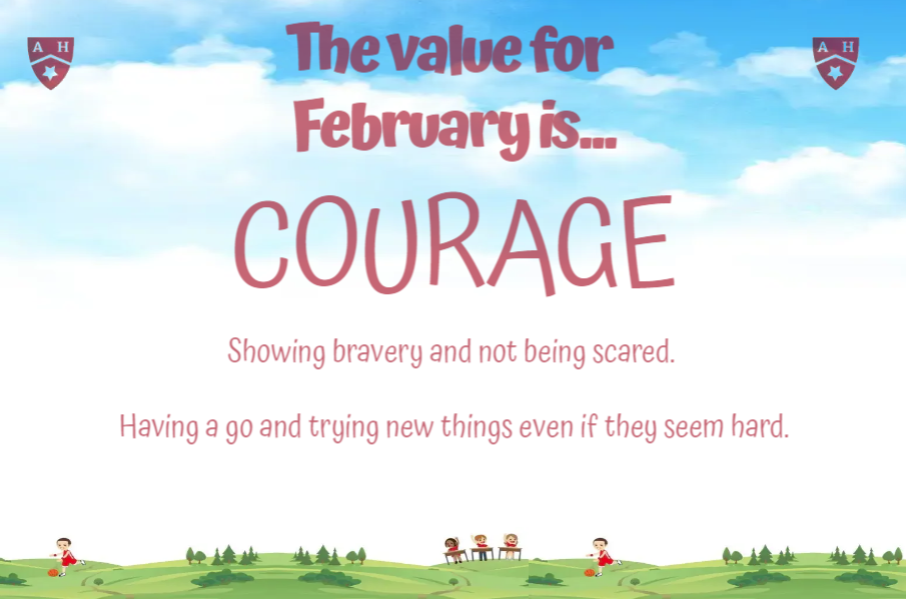 A H

A H

The value for February is...

COURAGE

Showing bravery and not being scared.

Having a go and trying new things even if they seem hard.